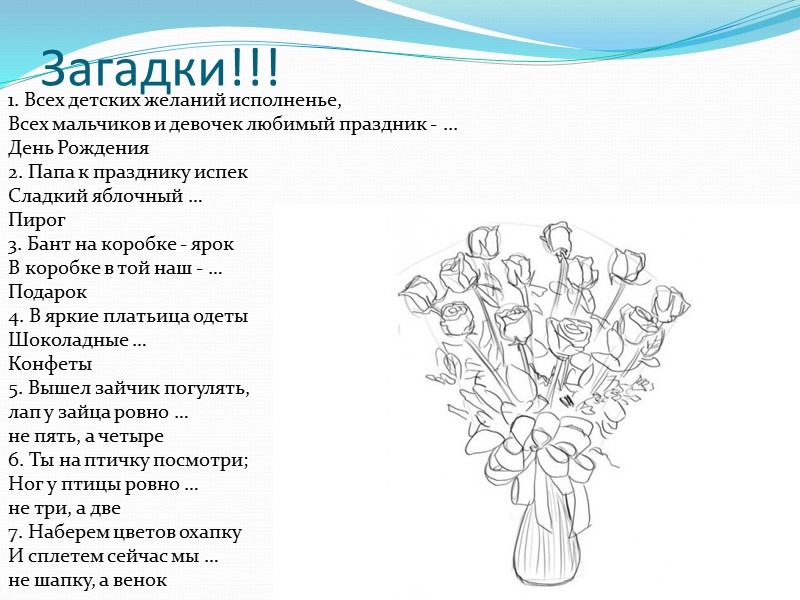 Загадки!!!

1. Всех детских желаний исполненье,
Всех мальчиков и девочек любимый праздник - ...
День Рождения
2. Папа к празднику испек
Сладкий яблочный ...
Пирог
3. Бант на коробке - ярок
В коробке в той наш - ...
Подарок
4. В яркие платьица одеты
Шоколадные ...
Конфеты
5. Вышел зайчик погулять,
лап у зайца ровно ...
не пять, а четыре
6. Ты на птичку посмотри;
Ног у птицы ровно ...
не три, а две
7. Наберем цветов охапку
И сплетем сейчас мы ...
не шапку, а венок